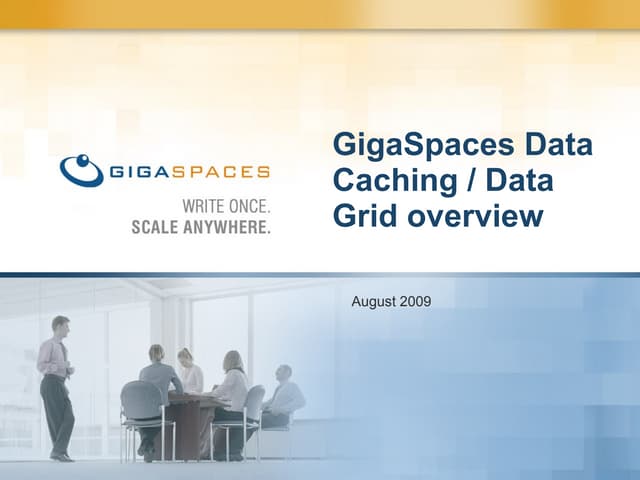 GIGASPACES

WRITE ONCE.
SCALE ANYWHERE.

GigaSpaces Data Caching / Data Grid overview

August 2009